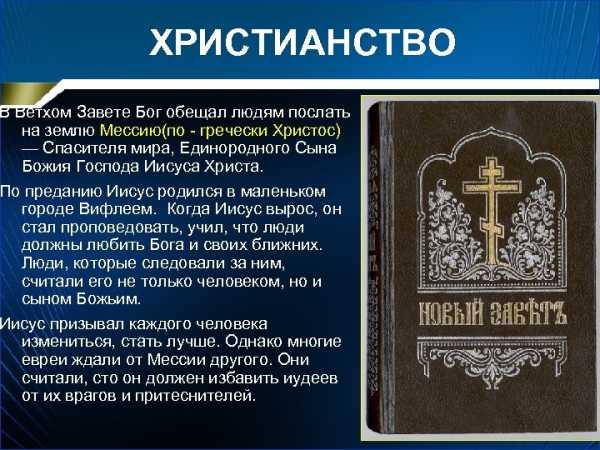 ХРИСТИАНСТВО

В Ветхом Завете Бог обещал людям послать на землю Мессию(по - гречески Христос) — Спасителя мира, Единородного Сына Божия Господа Иисуса Христа.

По преданию Иисус родился в маленьком городе Вифлеем. Когда Иисус вырос, он стал проповедовать, учил, что люди должны любить Бога и своих ближних. Люди, которые следовали за ним, считали его не только человеком, но и сыном Божьим.

Иисус призывал каждого человека измениться, стать лучше. Однако многие евреи ждали от Мессии другого. Они считали, сто он должен избавить иудеев от их врагов и притеснителей.

НОВЫЙ ЗАВѢТЪ